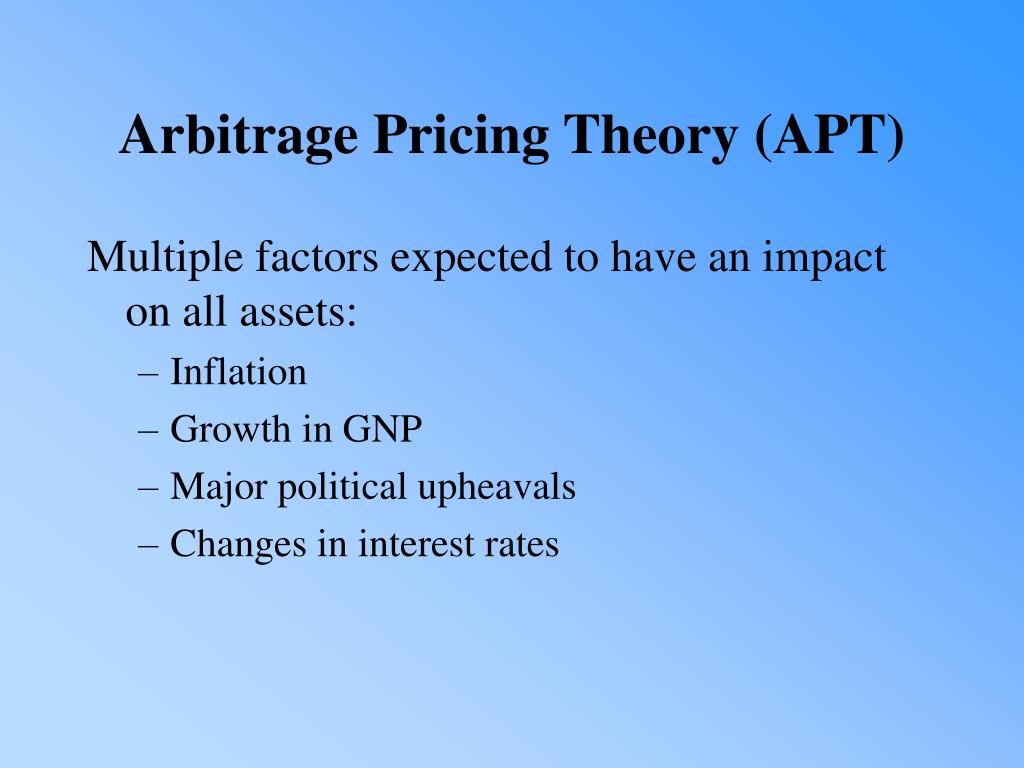 Arbitrage Pricing Theory (APT)

Multiple factors expected to have an impact on all assets:

– Inflation
– Growth in GNP
– Major political upheavals
– Changes in interest rates